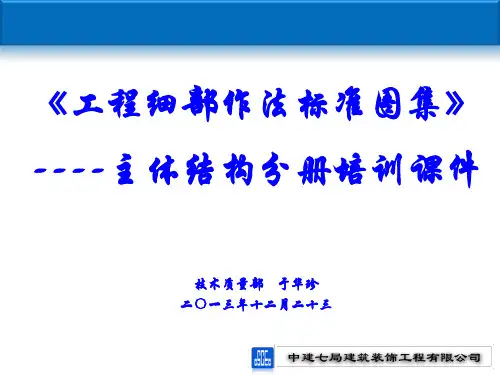 《工程细部作法标准图集》

----主体结构分册培训课件

技术质量部　于华珍
二〇一三年十二月二十三

中建七局建筑装饰工程有限公司